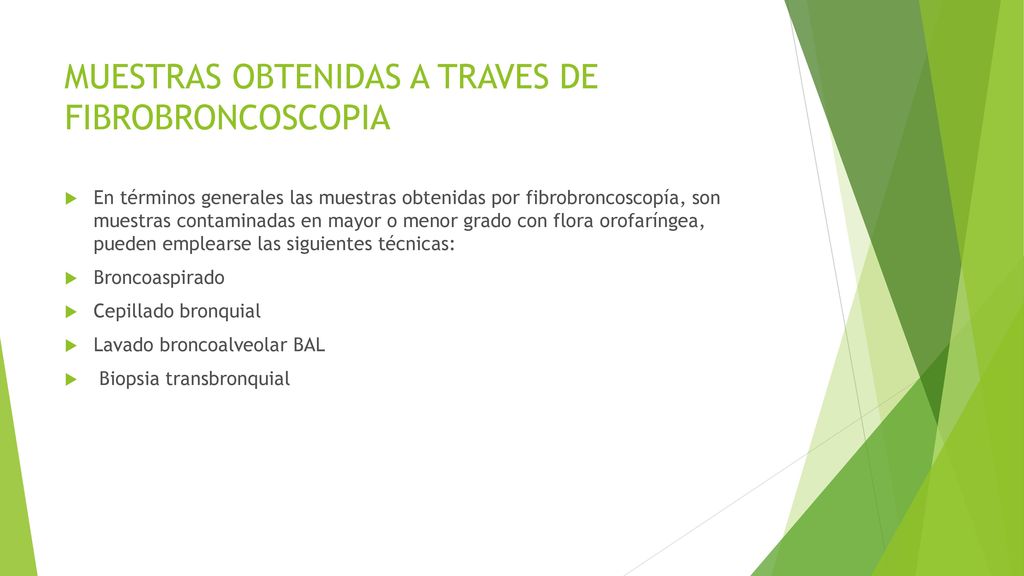 MUESTRAS OBTENIDAS A TRAVES DE FIBROBRONCOSCOPIA

En términos generales las muestras obtenidas por fibrobroncoscopía, son muestras contaminadas en mayor o menor grado con flora orofaríngea, pueden emplearse las siguientes técnicas:

Broncoaspirado

Cepillado bronquial

Lavado broncoalveolar BAL

Biopsia transbronquial